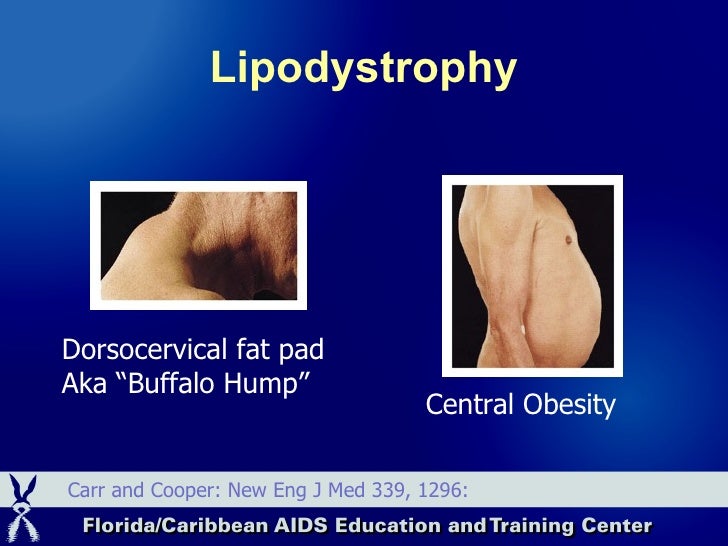 Lipodystrophy

Dorsocervical fat pad
Aka “Buffalo Hump”

Central Obesity

Carr and Cooper: New Eng J Med 339, 1296:

Florida/Caribbean AIDS Education and Training Center